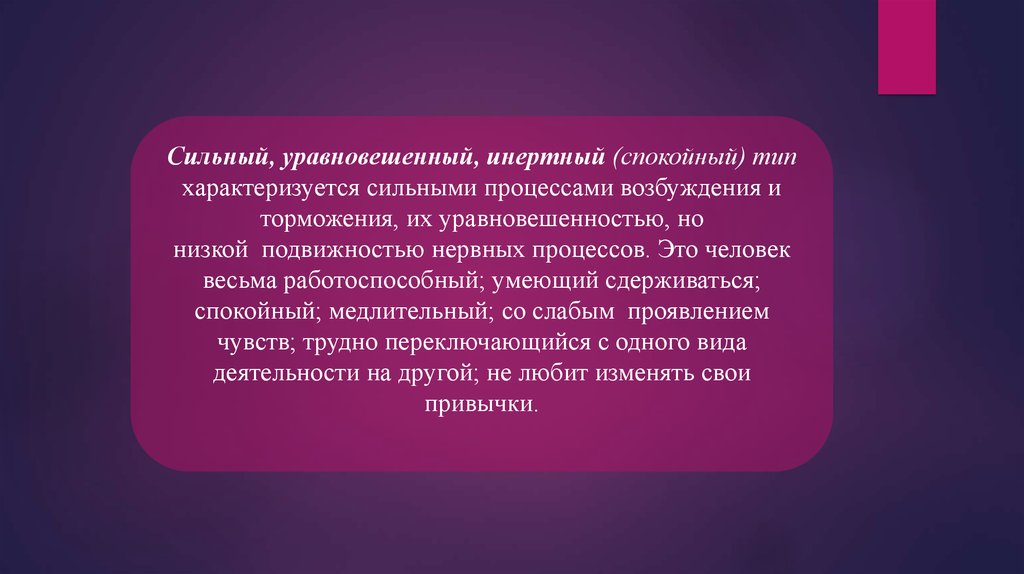 Сильный, уравновешенный, инертный (спокойный) тип характеризуется сильными процессами возбуждения и торможения, их уравновешенностью, но низкой подвижностью нервных процессов. Это человек весьма работоспособный; умеющий сдерживаться; спокойный; медлительный; со слабым проявлением чувств; трудно переключающийся с одного вида деятельности на другой; не любит изменять свои привычки.